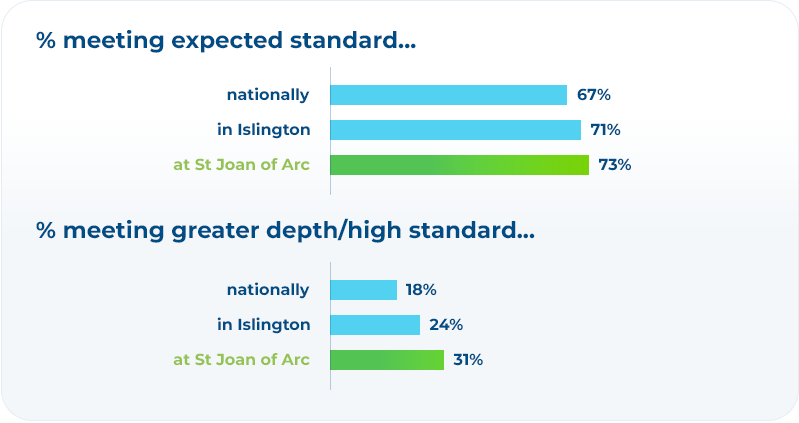 % meeting expected standard...

nationally 67%
in Islington 71%
at St Joan of Arc 73%

% meeting greater depth/high standard...

nationally 18%
in Islington 24%
at St Joan of Arc 31%